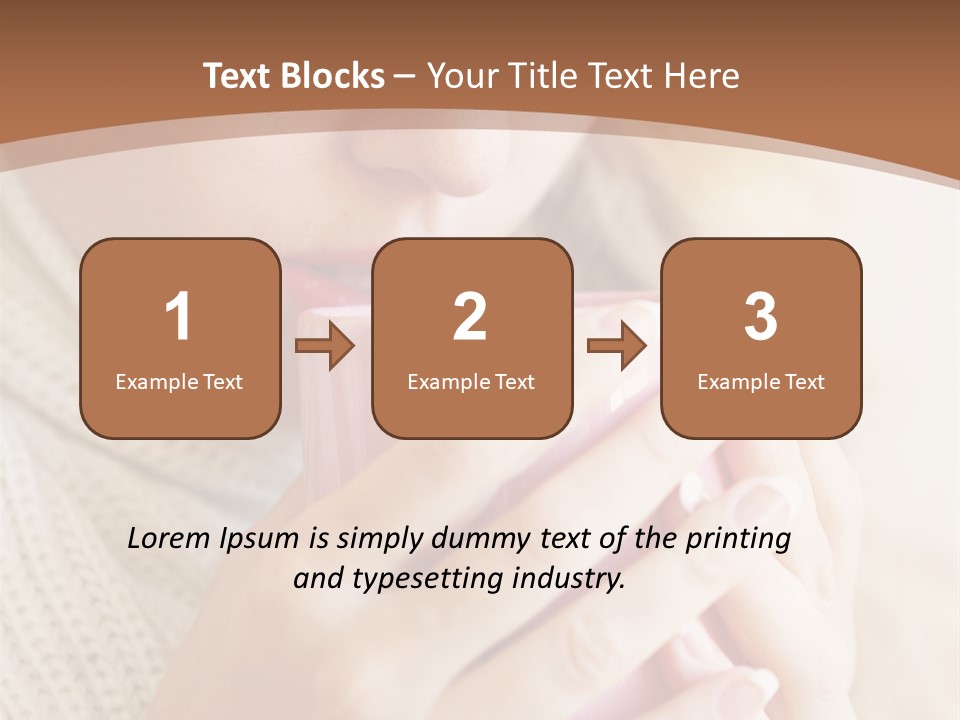 Text Blocks – Your Title Text Here

1
Example Text

2
Example Text

3
Example Text

Lorem Ipsum is simply dummy text of the printing and typesetting industry.